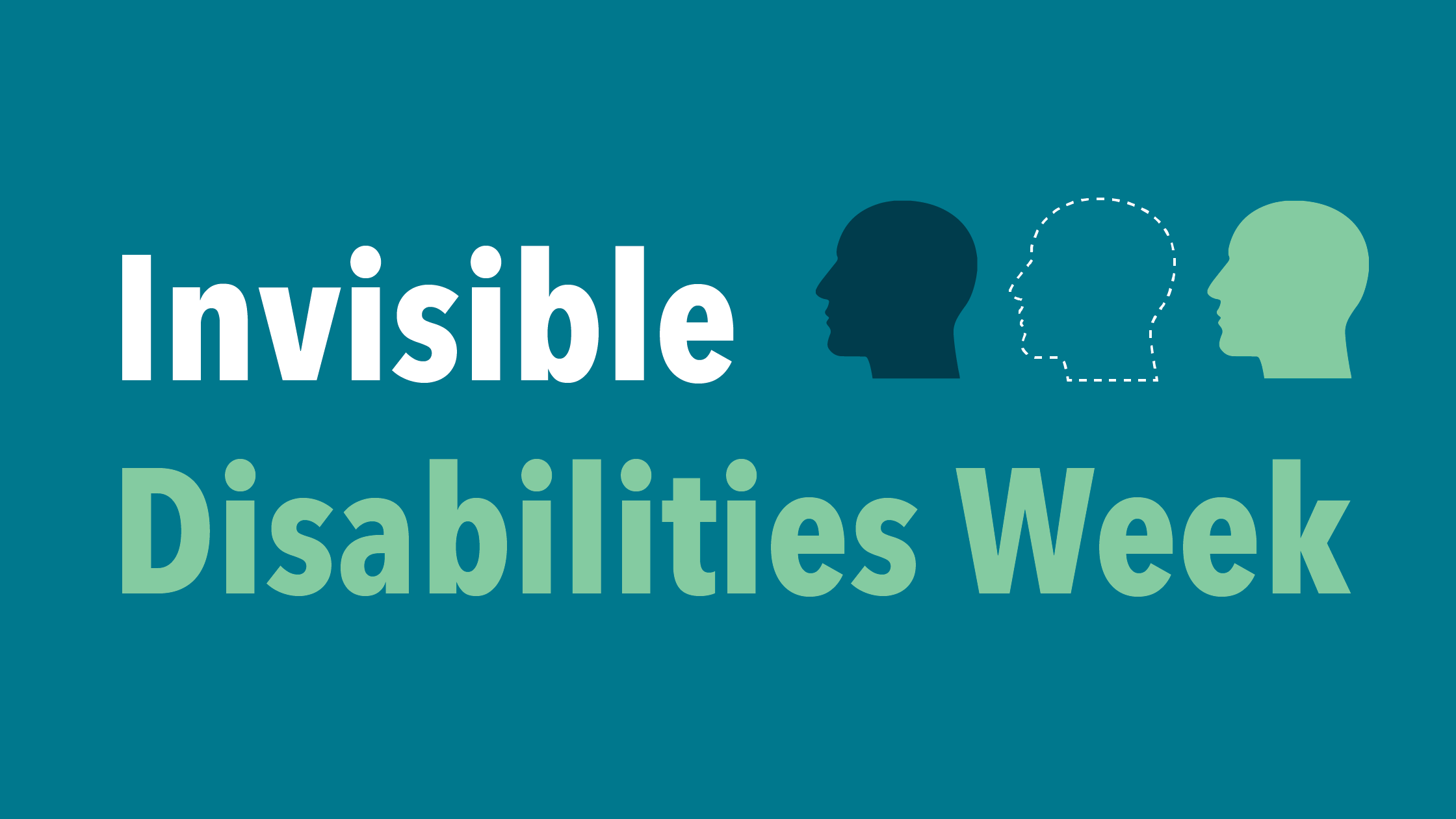 Invisible
Disabilities Week